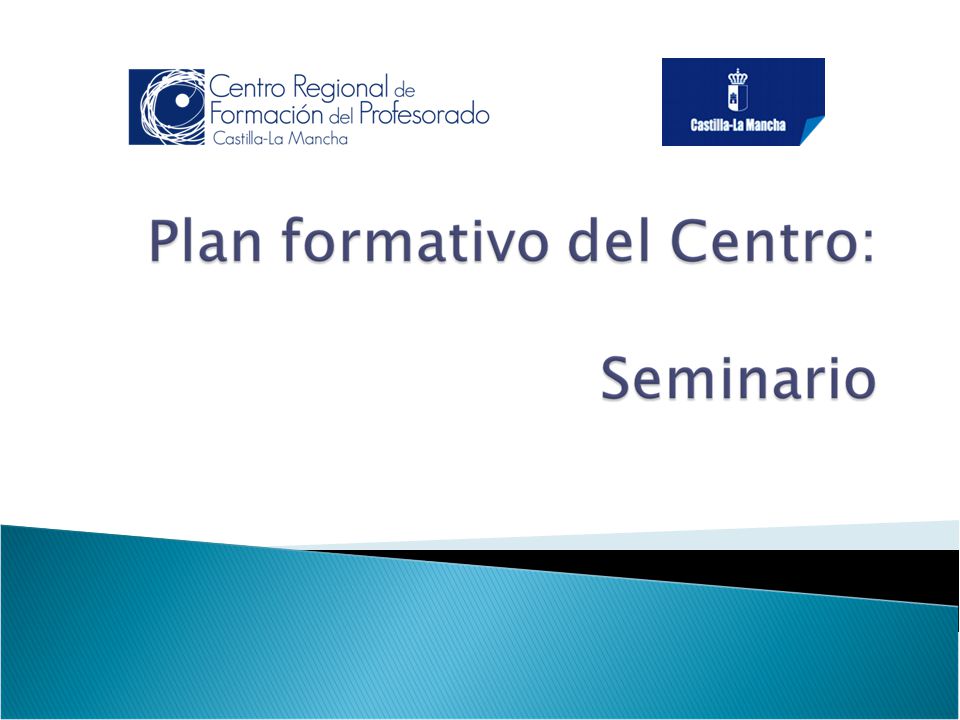 Centro Regional de Formación del Profesorado
Castilla-La Mancha

Castilla-La Mancha

Plan formativo del Centro:

Seminario